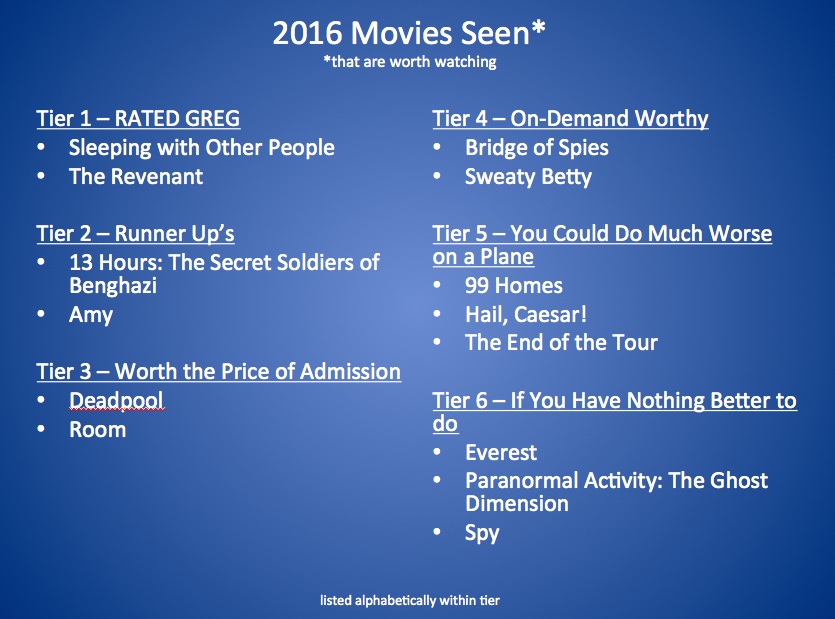 2016 Movies Seen*
*that are worth watching

Tier 1 – RATED GREG
• Sleeping with Other People
• The Revenant

Tier 2 – Runner Up's
• 13 Hours: The Secret Soldiers of Benghazi
• Amy

Tier 3 – Worth the Price of Admission
• Deadpool
• Room

Tier 4 – On-Demand Worthy
• Bridge of Spies
• Sweaty Betty

Tier 5 – You Could Do Much Worse on a Plane
• 99 Homes
• Hail, Caesar!
• The End of the Tour

Tier 6 – If You Have Nothing Better to do
• Everest
• Paranormal Activity: The Ghost Dimension
• Spy

listed alphabetically within tier